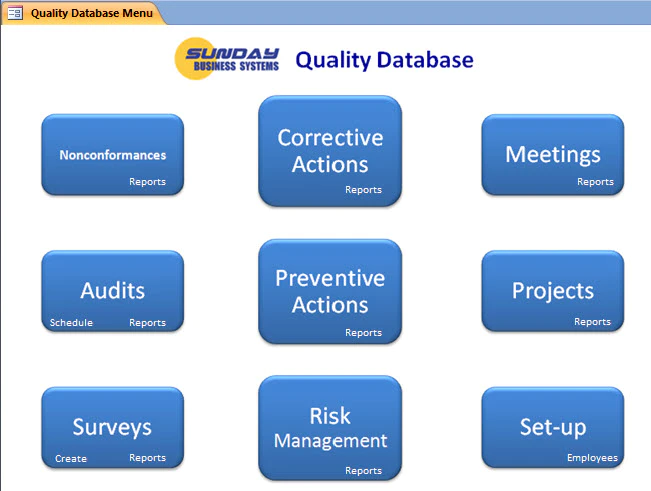 Quality Database Menu

SUNDAY BUSINESS SYSTEMS

Quality Database

Nonconformances
Reports

Corrective Actions
Reports

Meetings
Reports

Audits
Schedule
Reports

Preventive Actions
Reports

Projects
Reports

Surveys
Create
Reports

Risk Management
Reports

Set-up
Employees